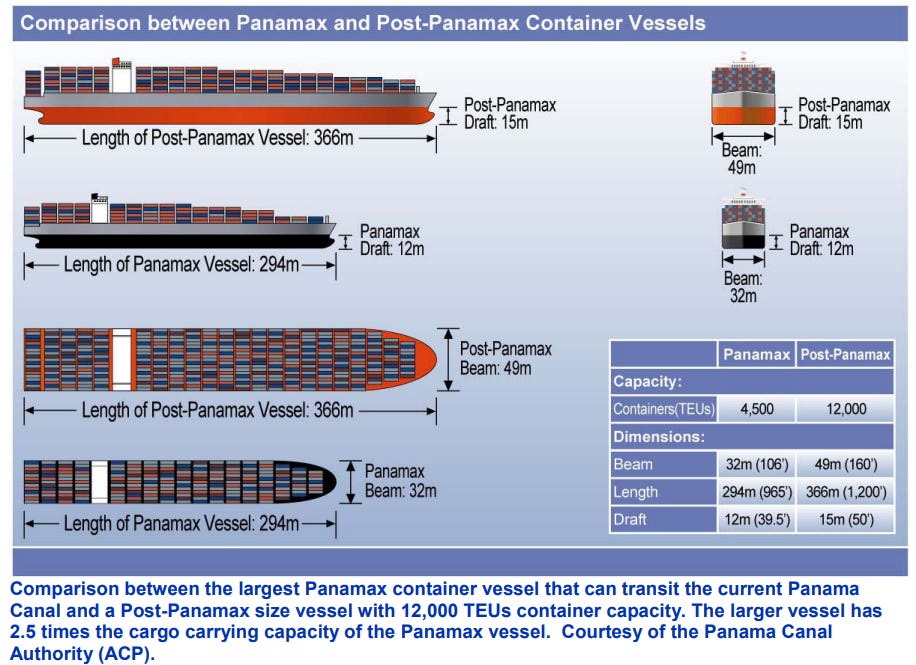 Comparison between Panamax and Post-Panamax Container Vessels

Post-Panamax Draft: 15m

Length of Post-Panamax Vessel: 366m

Post-Panamax Draft: 15m

Beam: 49m

Panamax Draft: 12m

Length of Panamax Vessel: 294m

Panamax Draft: 12m

Beam: 32m

Post-Panamax Beam: 49m

Length of Post-Panamax Vessel: 366m

Panamax Beam: 32m

Length of Panamax Vessel: 294m

| | Panamax | Post-Panamax |
|---|---|---|
| Capacity: | | |
| Containers(TEUs) | 4,500 | 12,000 |
| Dimensions: | | |
| Beam | 32m (106') | 49m (160') |
| Length | 294m (965') | 366m (1,200') |
| Draft | 12m (39.5') | 15m (50') |

Comparison between the largest Panamax container vessel that can transit the current Panama Canal and a Post-Panamax size vessel with 12,000 TEUs container capacity. The larger vessel has 2.5 times the cargo carrying capacity of the Panamax vessel. Courtesy of the Panama Canal Authority (ACP).